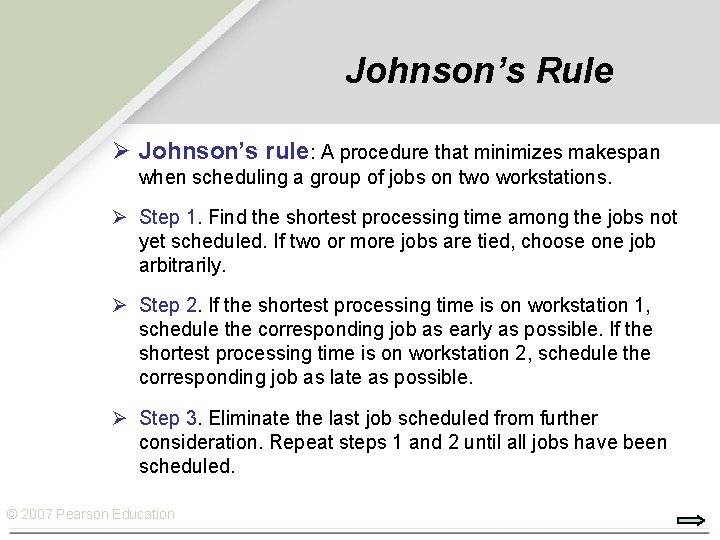 Johnson's Rule

➢ Johnson's rule: A procedure that minimizes makespan when scheduling a group of jobs on two workstations.

➢ Step 1. Find the shortest processing time among the jobs not yet scheduled. If two or more jobs are tied, choose one job arbitrarily.

➢ Step 2. If the shortest processing time is on workstation 1, schedule the corresponding job as early as possible. If the shortest processing time is on workstation 2, schedule the corresponding job as late as possible.

➢ Step 3. Eliminate the last job scheduled from further consideration. Repeat steps 1 and 2 until all jobs have been scheduled.

© 2007 Pearson Education